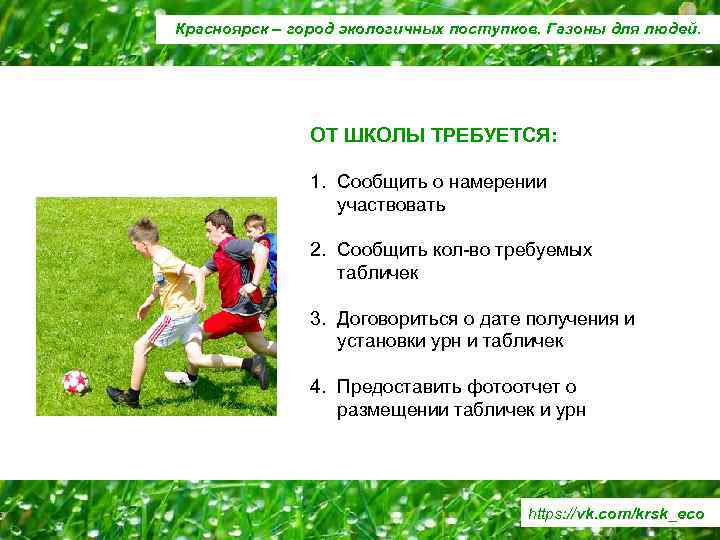 Красноярск – город экологичных поступков. Газоны для людей.

ОТ ШКОЛЫ ТРЕБУЕТСЯ:

1. Сообщить о намерении участвовать

2. Сообщить кол-во требуемых табличек

3. Договориться о дате получения и установки урн и табличек

4. Предоставить фотоотчет о размещении табличек и урн

https://vk.com/krsk_eco